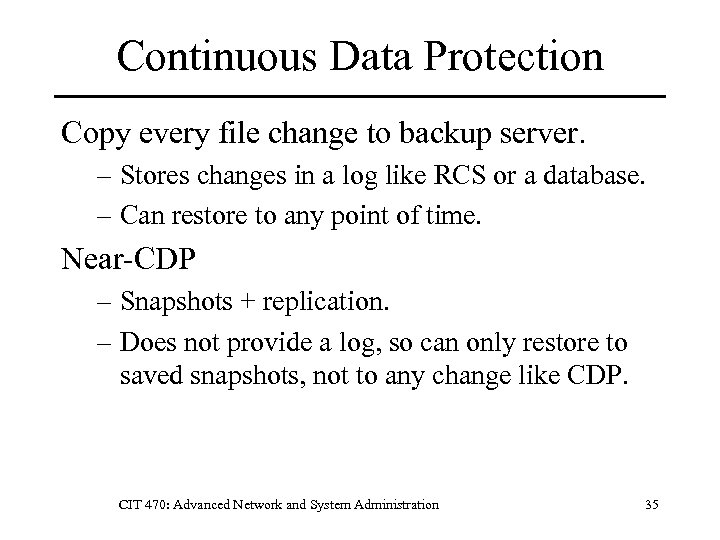 Continuous Data Protection

Copy every file change to backup server.

– Stores changes in a log like RCS or a database.

– Can restore to any point of time.

Near-CDP

– Snapshots + replication.

– Does not provide a log, so can only restore to saved snapshots, not to any change like CDP.

CIT 470: Advanced Network and System Administration

35